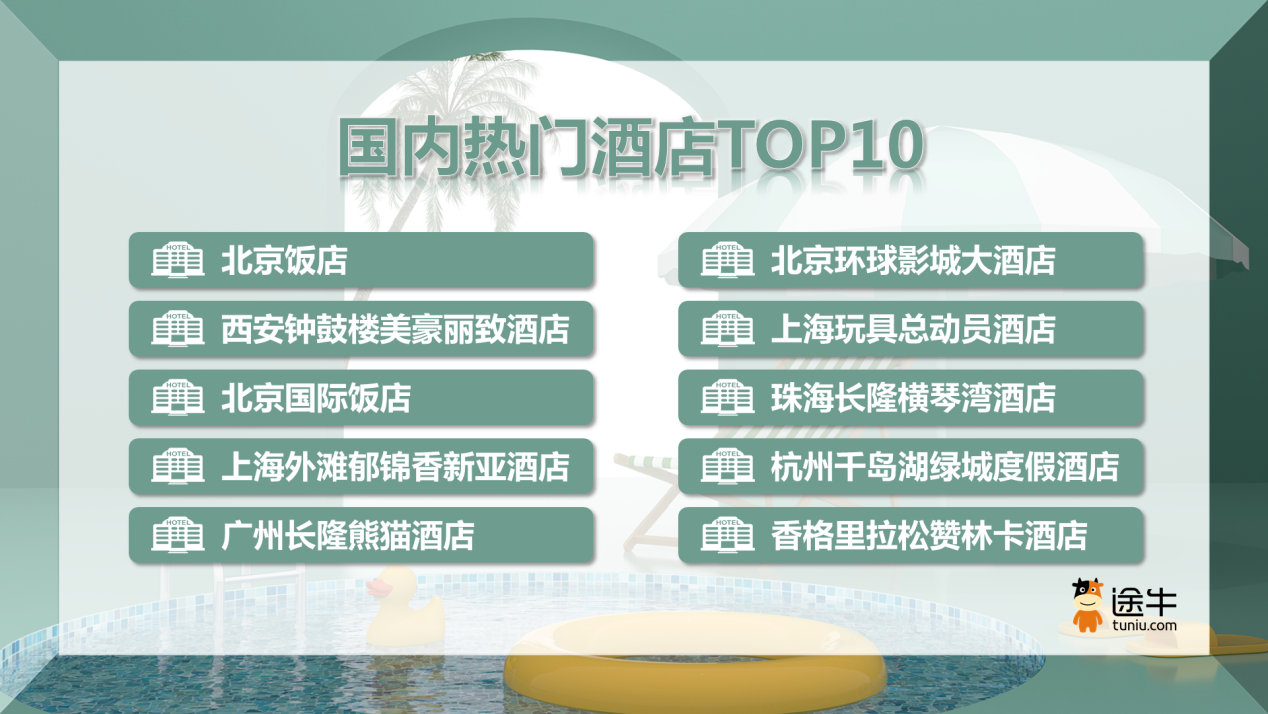 国内热门酒店TOP10

HOTEL 北京饭店

HOTEL 西安钟鼓楼美豪丽致酒店

HOTEL 北京国际饭店

HOTEL 上海外滩郁锦香新亚酒店

HOTEL 广州长隆熊猫酒店

HOTEL 北京环球影城大酒店

HOTEL 上海玩具总动员酒店

HOTEL 珠海长隆横琴湾酒店

HOTEL 杭州千岛湖绿城度假酒店

HOTEL 香格里拉松赞林卡酒店

途牛
tuniu.com